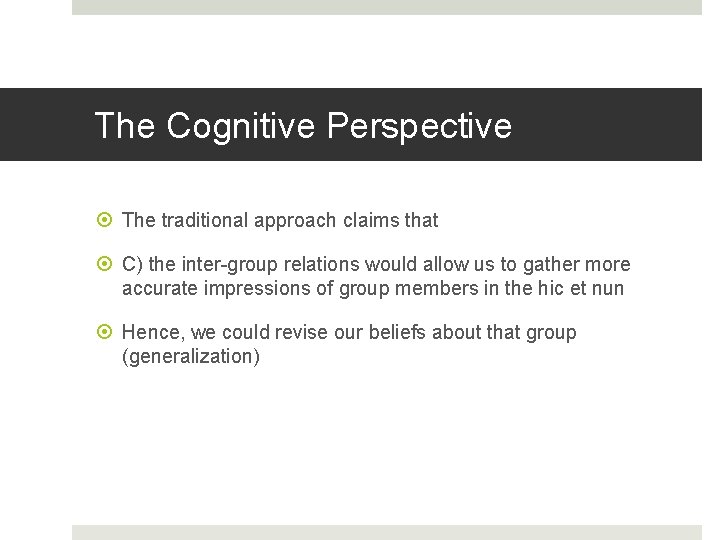 The Cognitive Perspective

The traditional approach claims that

C) the inter-group relations would allow us to gather more accurate impressions of group members in the hic et nun

Hence, we could revise our beliefs about that group (generalization)